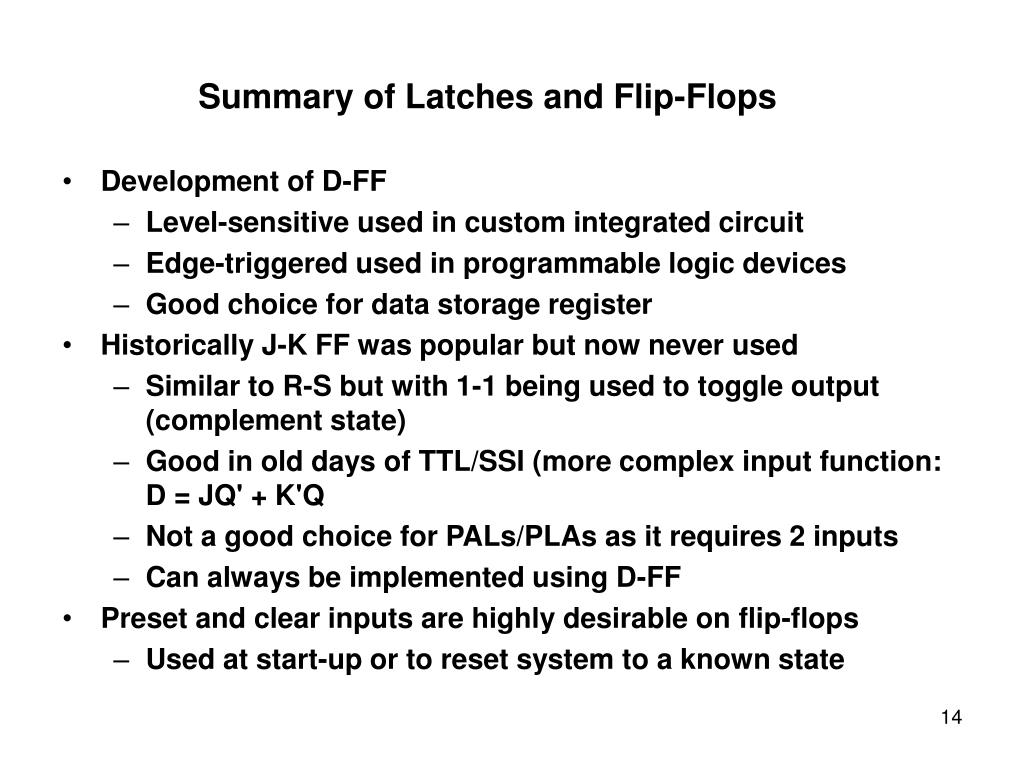 Summary of Latches and Flip-Flops

• Development of D-FF
 – Level-sensitive used in custom integrated circuit
 – Edge-triggered used in programmable logic devices
 – Good choice for data storage register
• Historically J-K FF was popular but now never used
 – Similar to R-S but with 1-1 being used to toggle output (complement state)
 – Good in old days of TTL/SSI (more complex input function: D = JQ' + K'Q
 – Not a good choice for PALs/PLAs as it requires 2 inputs
 – Can always be implemented using D-FF
• Preset and clear inputs are highly desirable on flip-flops
 – Used at start-up or to reset system to a known state

14